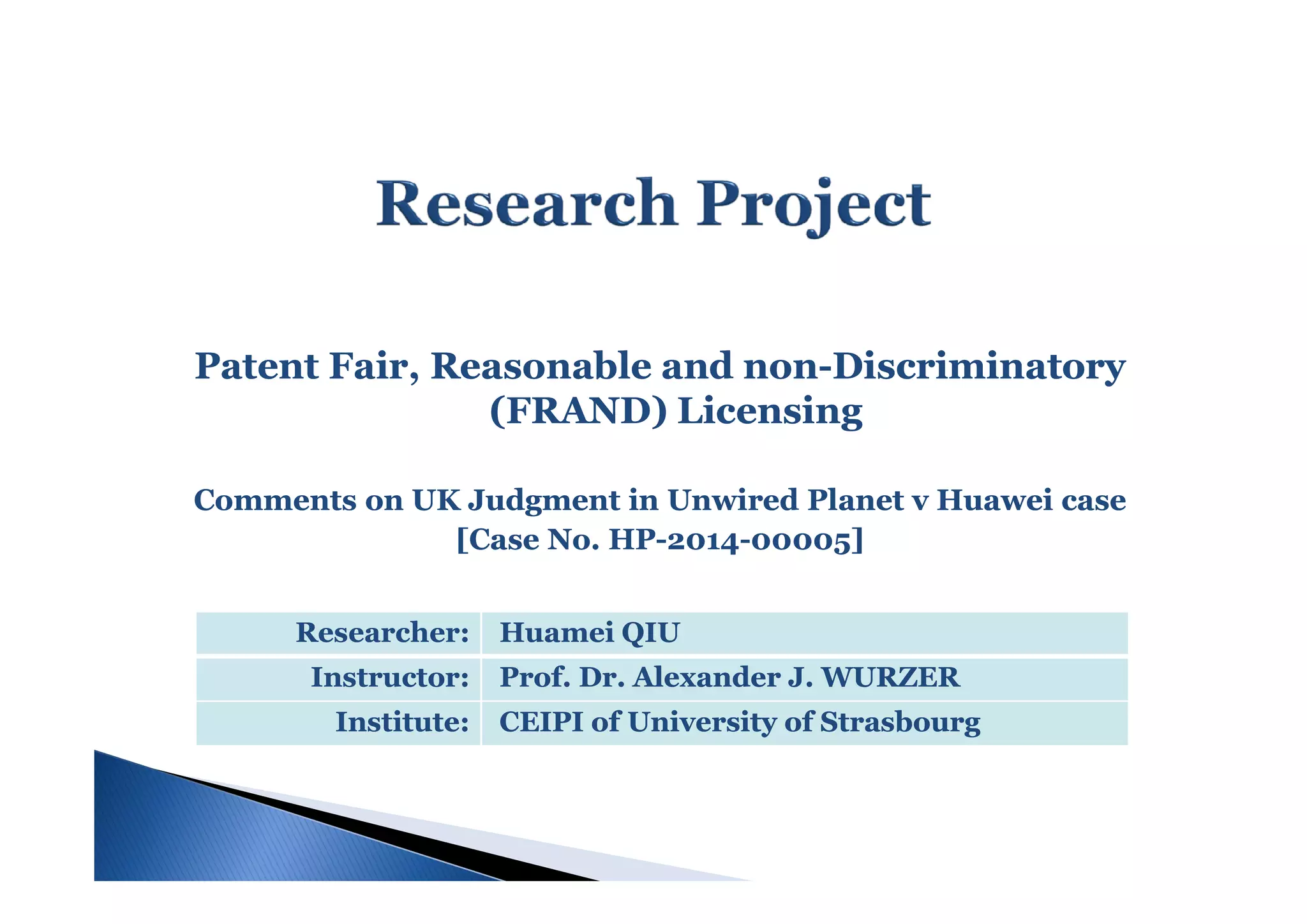 Research Project

Patent Fair, Reasonable and non-Discriminatory (FRAND) Licensing

Comments on UK Judgment in Unwired Planet v Huawei case [Case No. HP-2014-00005]

| Researcher: | Huamei QIU |
|---|---|
| Instructor: | Prof. Dr. Alexander J. WURZER |
| Institute: | CEIPI of University of Strasbourg |